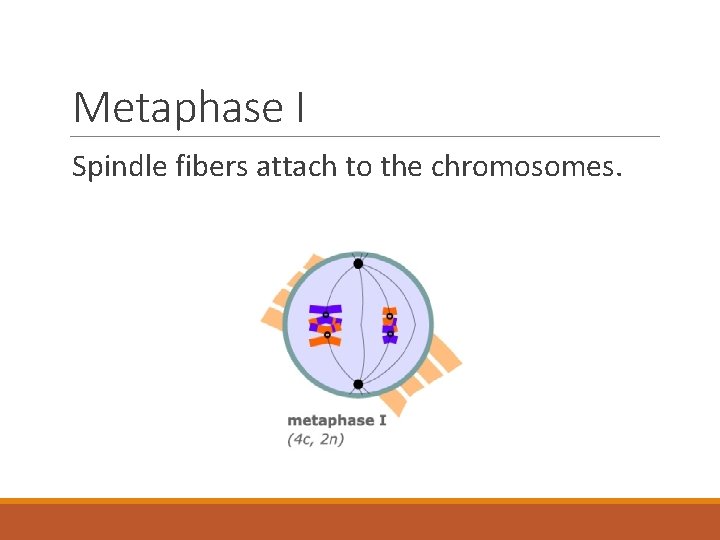 Metaphase I

Spindle fibers attach to the chromosomes.

metaphase I
(4c, 2n)